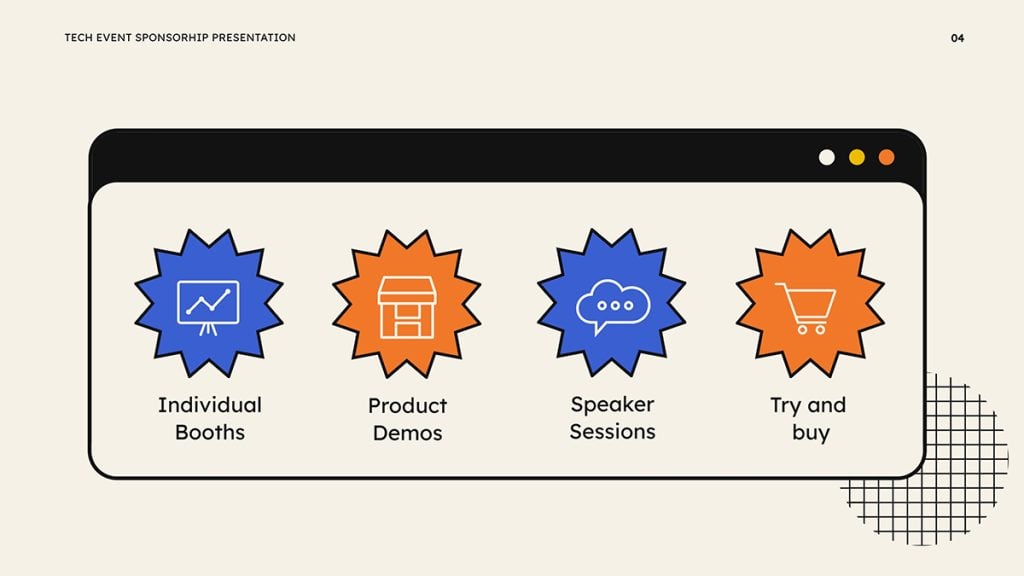 TECH EVENT SPONSORHIP PRESENTATION

04

Individual Booths

Product Demos

Speaker Sessions

Try and buy